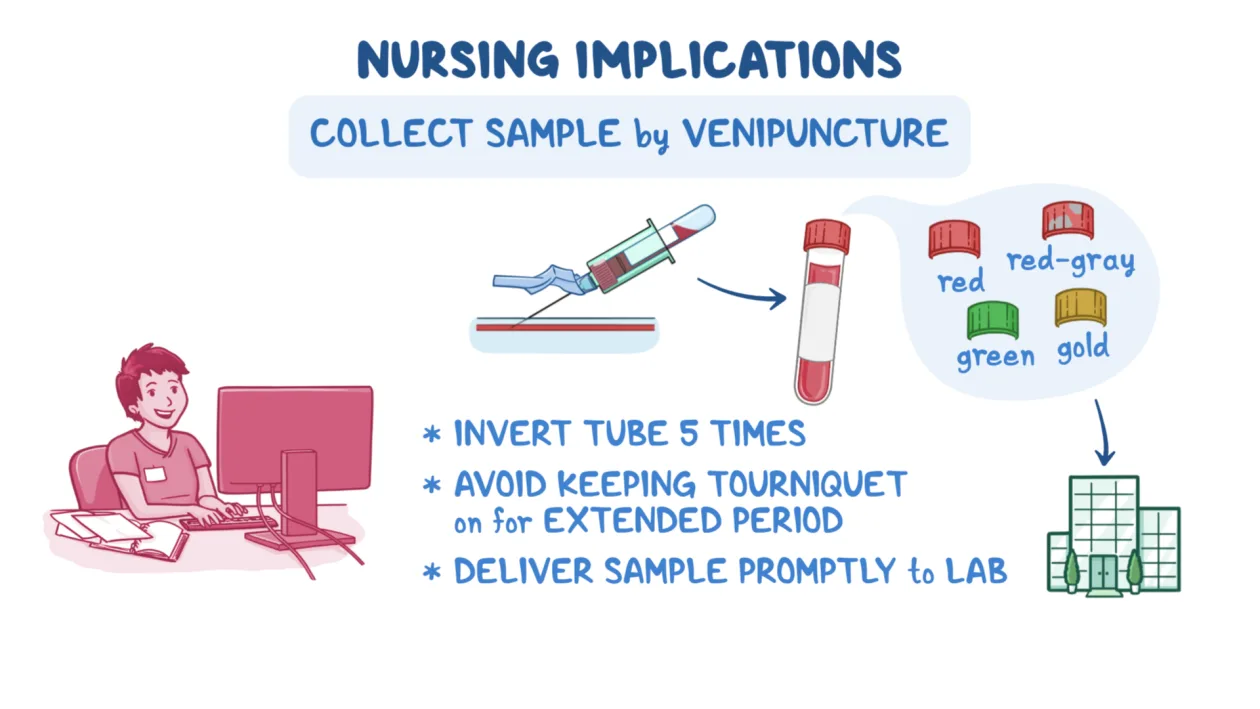 NURSING IMPLICATIONS

COLLECT SAMPLE by VENIPUNCTURE

red

red-gray

green

gold

* INVERT TUBE 5 TIMES

* AVOID KEEPING TOURNIQUET on for EXTENDED PERIOD

* DELIVER SAMPLE PROMPTLY to LAB